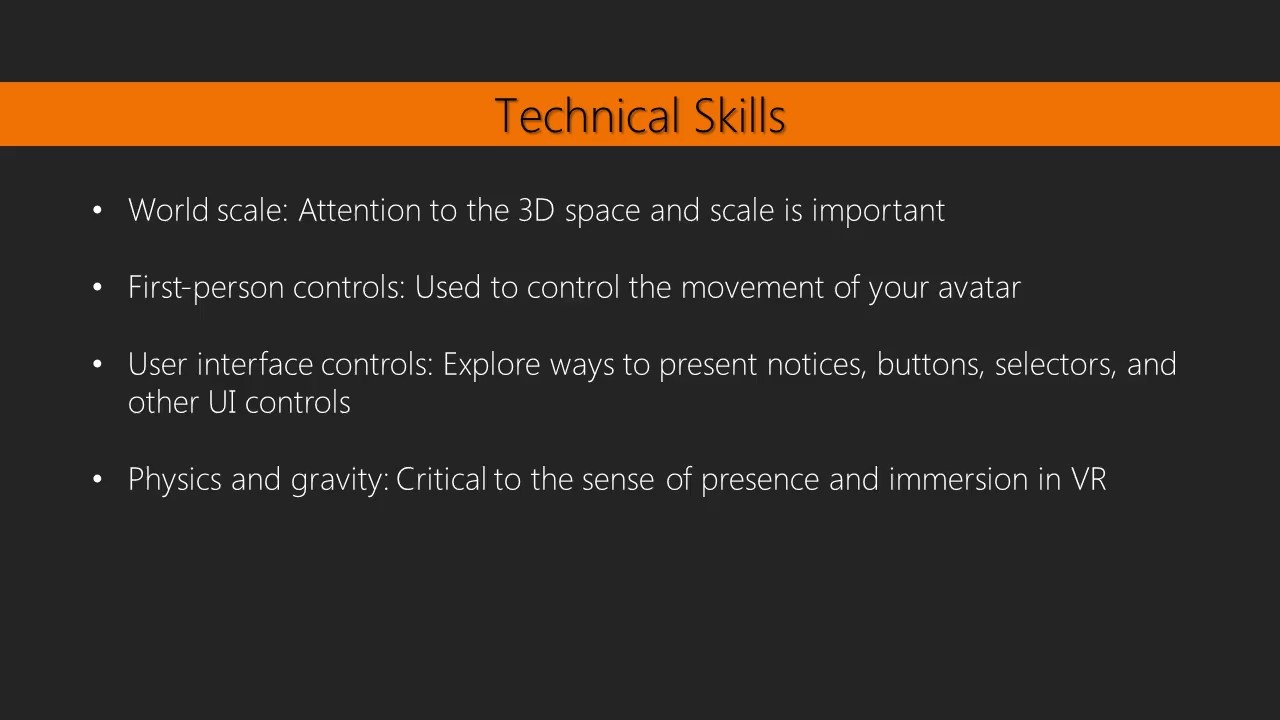 Technical Skills

• World scale: Attention to the 3D space and scale is important

• First-person controls: Used to control the movement of your avatar

• User interface controls: Explore ways to present notices, buttons, selectors, and other UI controls

• Physics and gravity: Critical to the sense of presence and immersion in VR